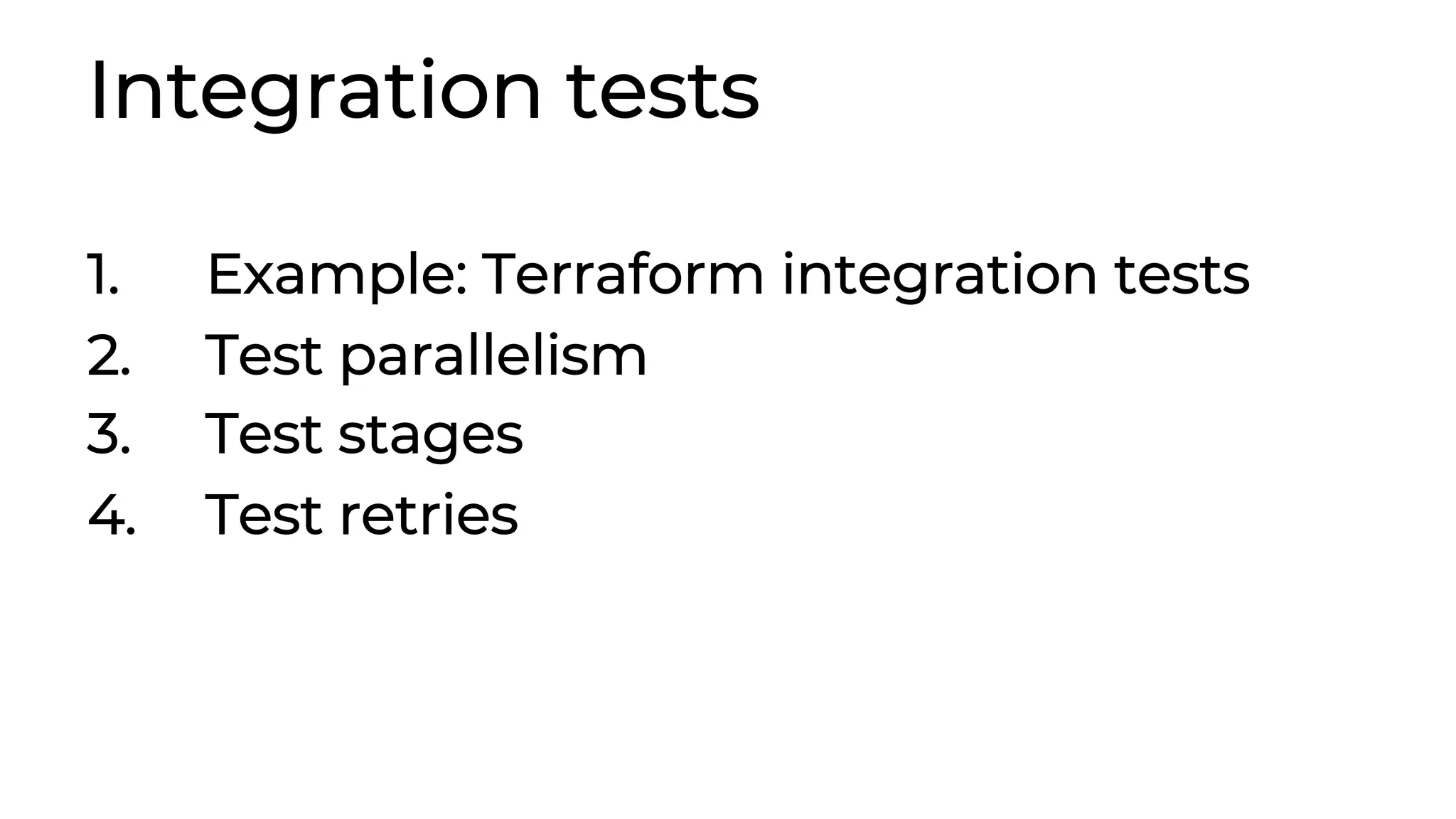 Integration tests

1. Example: Terraform integration tests
2. Test parallelism
3. Test stages
4. Test retries